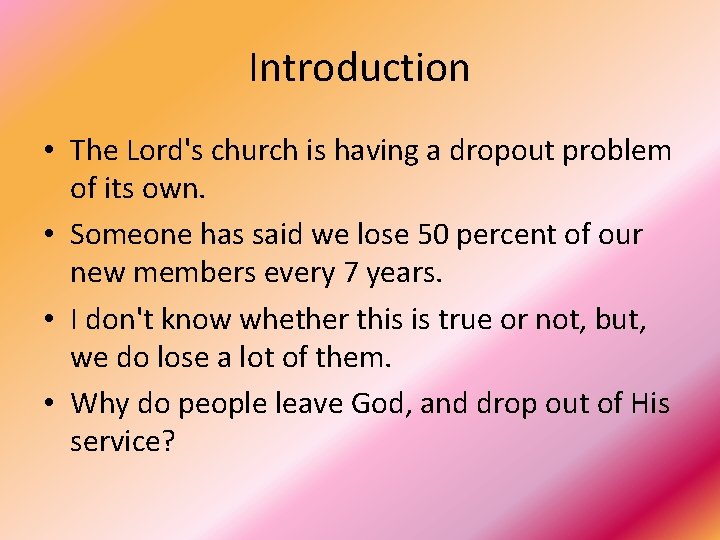 Introduction

• The Lord's church is having a dropout problem of its own.
• Someone has said we lose 50 percent of our new members every 7 years.
• I don't know whether this is true or not, but, we do lose a lot of them.
• Why do people leave God, and drop out of His service?